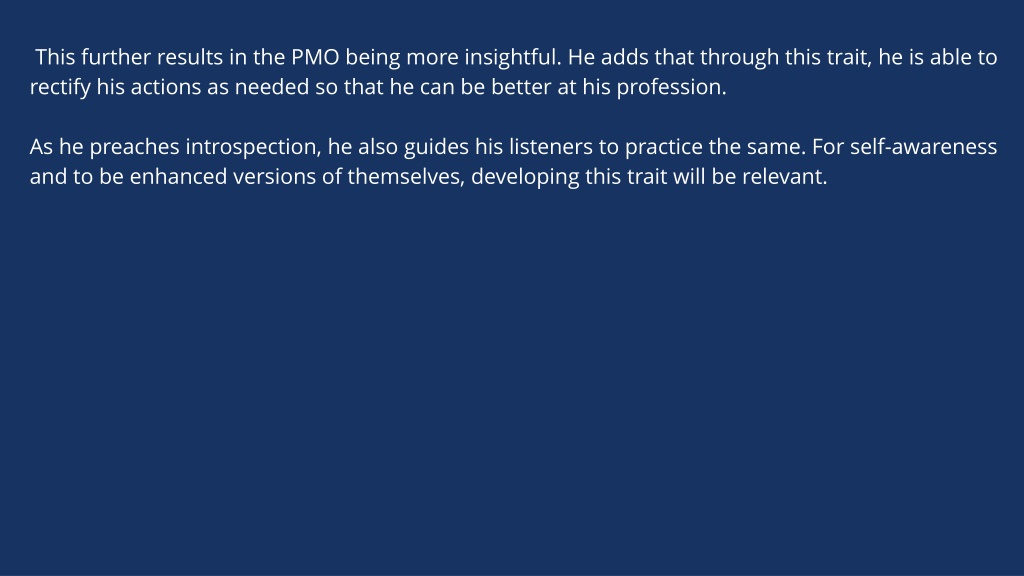 This further results in the PMO being more insightful. He adds that through this trait, he is able to rectify his actions as needed so that he can be better at his profession.

As he preaches introspection, he also guides his listeners to practice the same. For self-awareness and to be enhanced versions of themselves, developing this trait will be relevant.